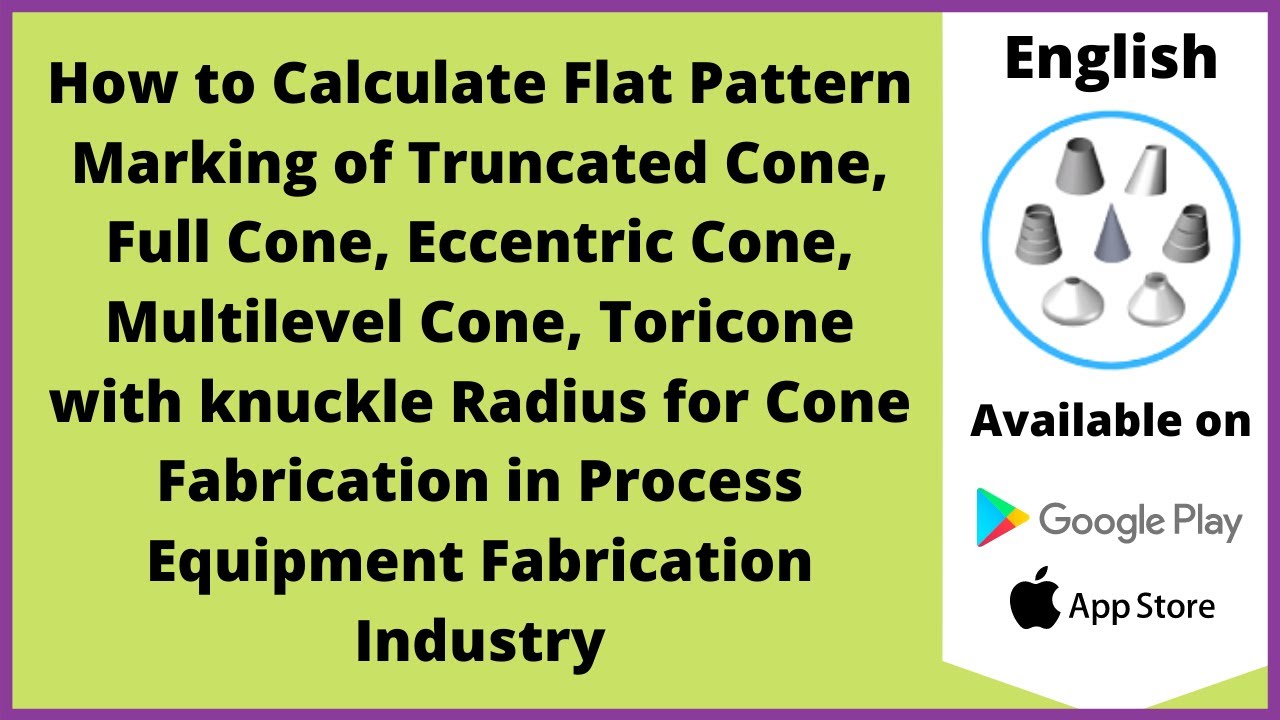 How to Calculate Flat Pattern Marking of Truncated Cone, Full Cone, Eccentric Cone, Multilevel Cone, Toricone with knuckle Radius for Cone Fabrication in Process Equipment Fabrication Industry

English

Available on

Google Play

App Store